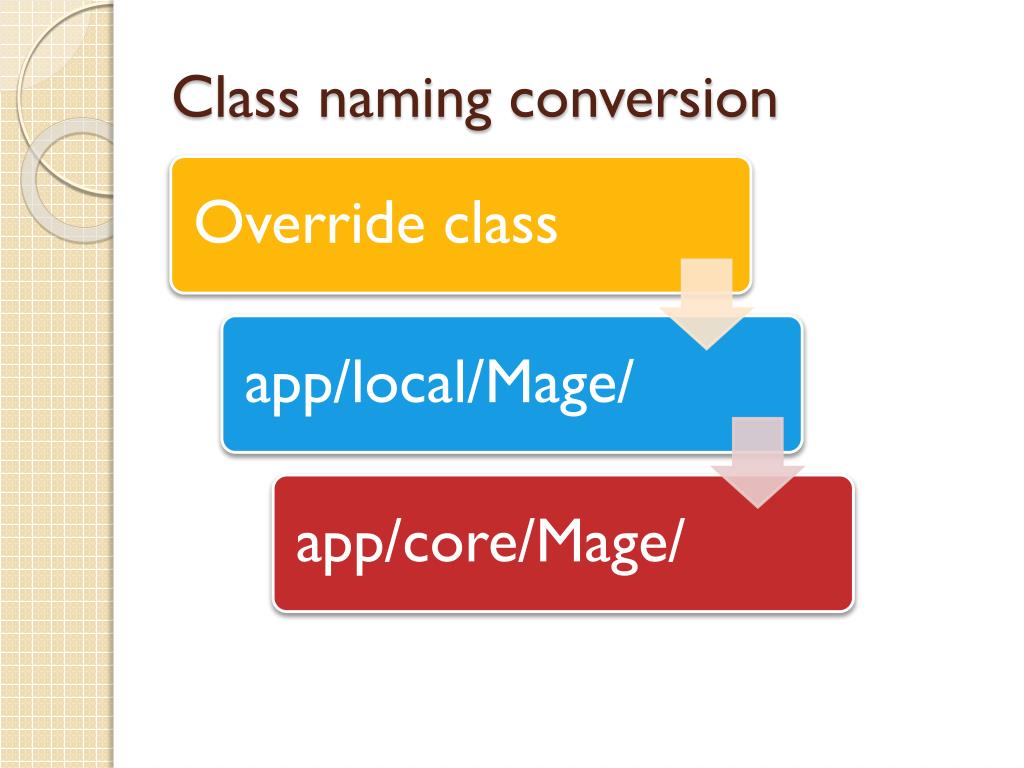 Class naming conversion

Override class

app/local/Mage/

app/core/Mage/